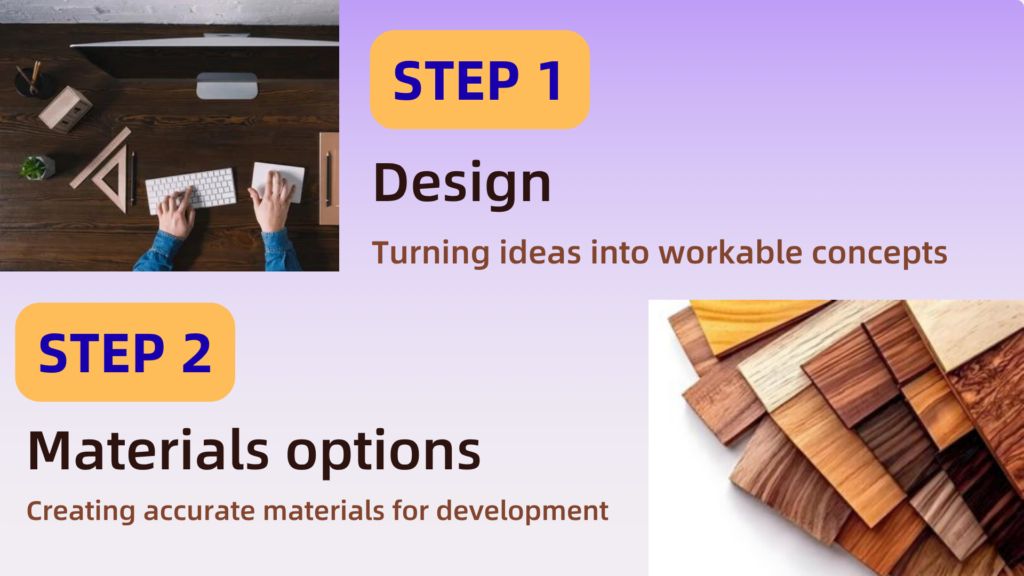 STEP 1

Design

Turning ideas into workable concepts

STEP 2

Materials options

Creating accurate materials for development